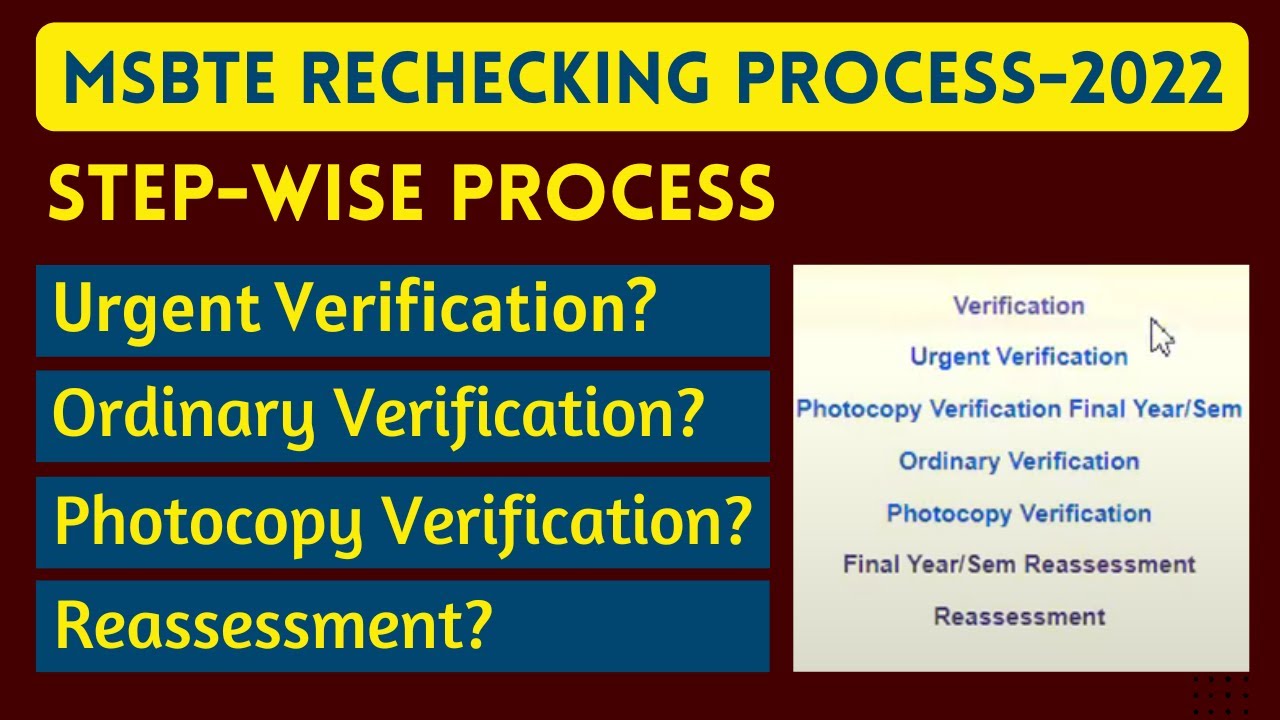 MSBTE RECHECKING PROCESS-2022

STEP-WISE PROCESS

Urgent Verification?

Ordinary Verification?

Photocopy Verification?

Reassessment?

Verification

Urgent Verification

Photocopy Verification Final Year/Sem

Ordinary Verification

Photocopy Verification

Final Year/Sem Reassessment

Reassessment